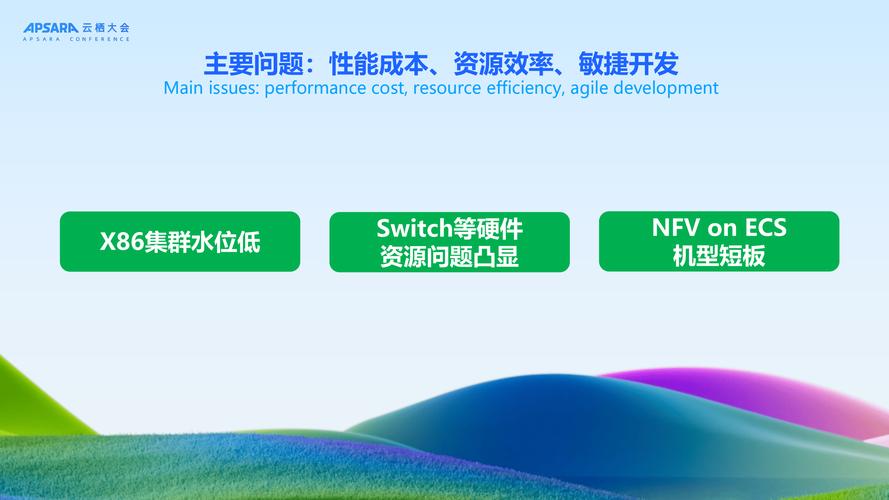 APSARA 云栖大会
APSARA CONFERENCE

主要问题：性能成本、资源效率、敏捷开发
Main issues: performance cost, resource efficiency, agile development

X86集群水位低

Switch等硬件资源问题凸显

NFV on ECS 机型短板